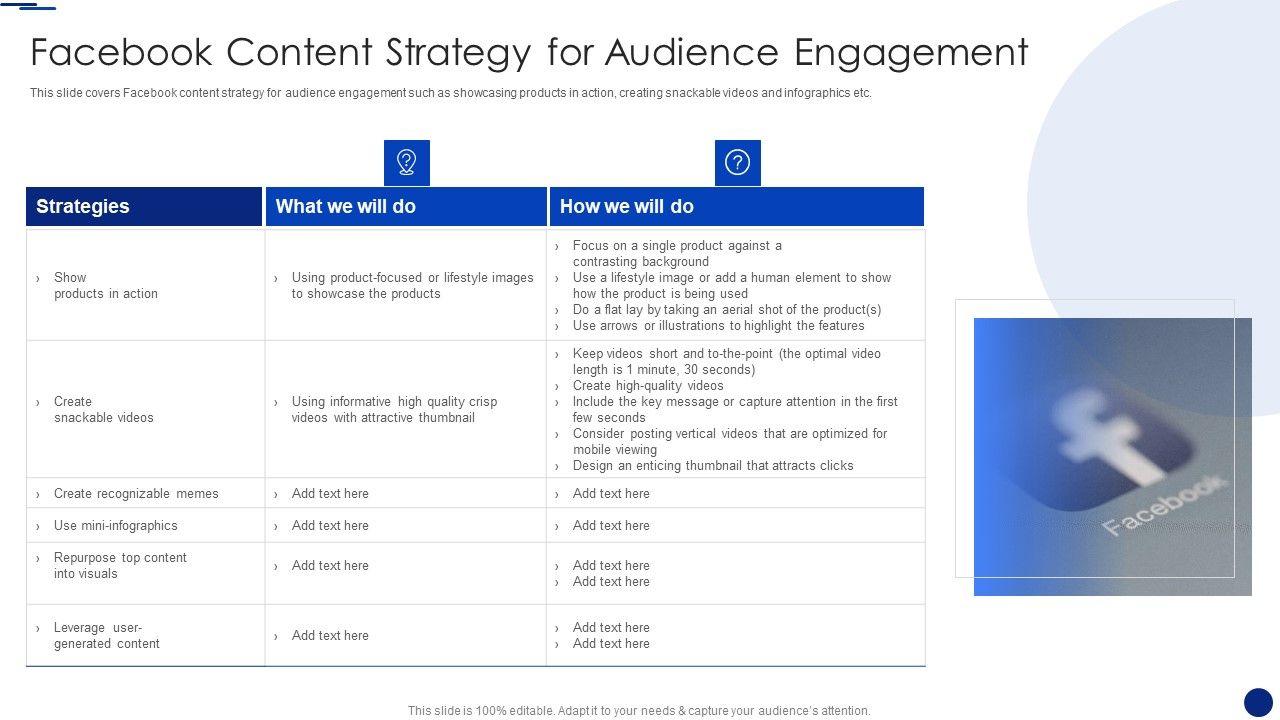 Facebook Content Strategy for Audience Engagement

This slide covers Facebook content strategy for audience engagement such as showcasing products in action, creating snackable videos and infographics etc.

| Strategies | What we will do | How we will do |
|---|---|---|
| › Show products in action | › Using product-focused or lifestyle images to showcase the products | › Focus on a single product against a contrasting background › Use a lifestyle image or add a human element to show how the product is being used › Do a flat lay by taking an aerial shot of the product(s) › Use arrows or illustrations to highlight the features |
| › Create snackable videos | › Using informative high quality crisp videos with attractive thumbnail | › Keep videos short and to-the-point (the optimal video length is 1 minute, 30 seconds) › Create high-quality videos › Include the key message or capture attention in the first few seconds › Consider posting vertical videos that are optimized for mobile viewing › Design an enticing thumbnail that attracts clicks |
| › Create recognizable memes | › Add text here | › Add text here |
| › Use mini-infographics | › Add text here | › Add text here |
| › Repurpose top content into visuals | › Add text here | › Add text here › Add text here |
| › Leverage user-generated content | › Add text here | › Add text here › Add text here |

Facebook

This slide is 100% editable. Adapt it to your needs & capture your audience's attention.